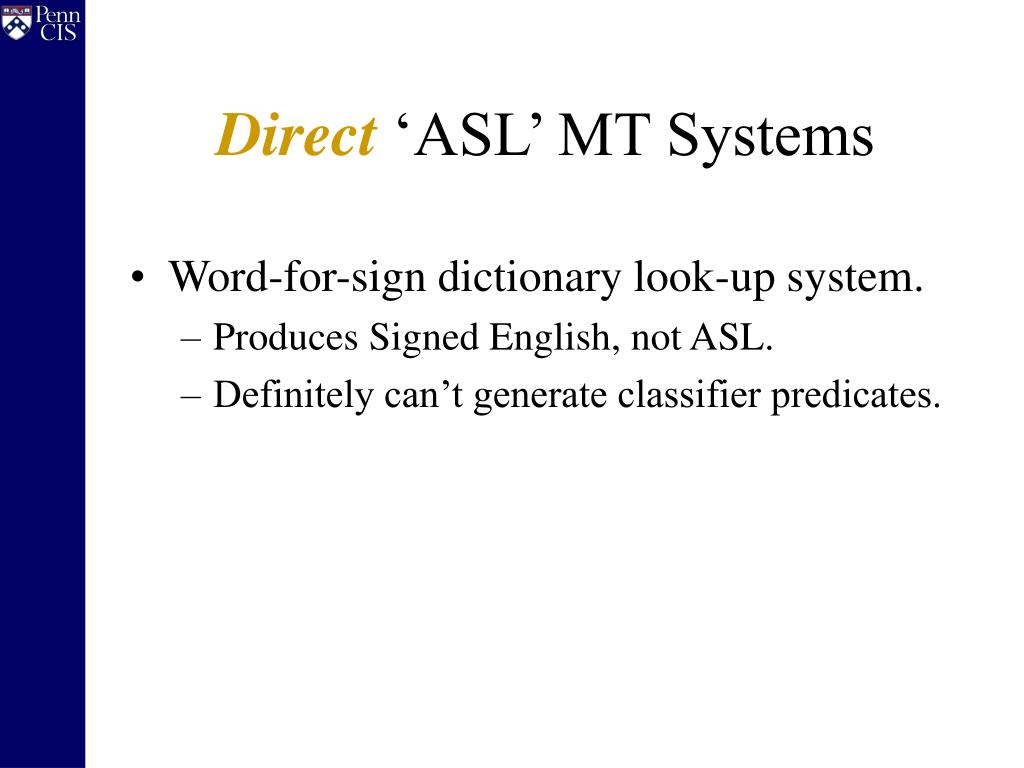 Penn CIS

Direct ‘ASL’ MT Systems

• Word-for-sign dictionary look-up system.
– Produces Signed English, not ASL.
– Definitely can’t generate classifier predicates.